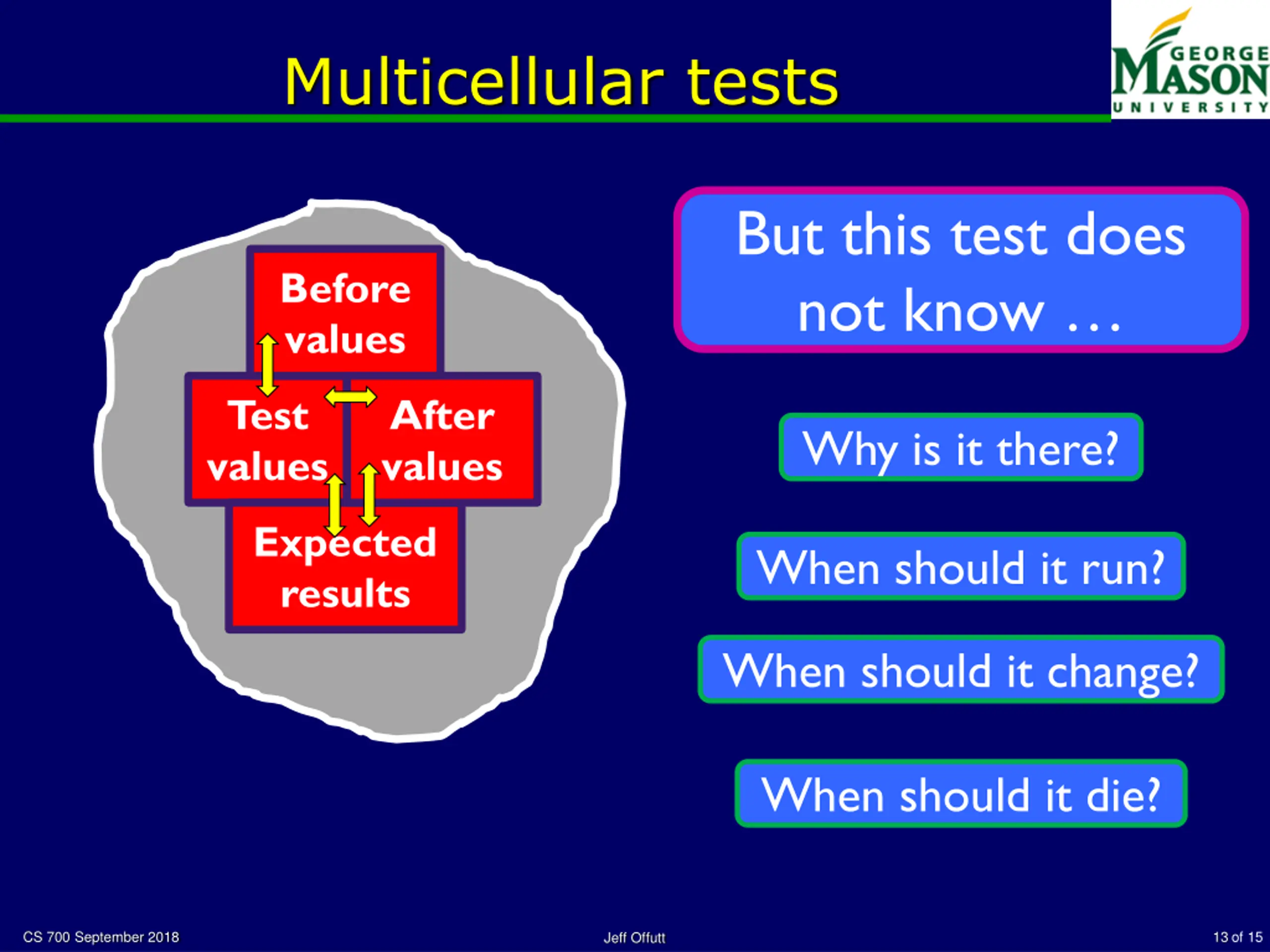 Multicellular tests

GEORGE MASON UNIVERSITY

Before values

Test values

After values

Expected results

But this test does not know …

Why is it there?

When should it run?

When should it change?

When should it die?

CS 700 September 2018

Jeff Offutt

13 of 15